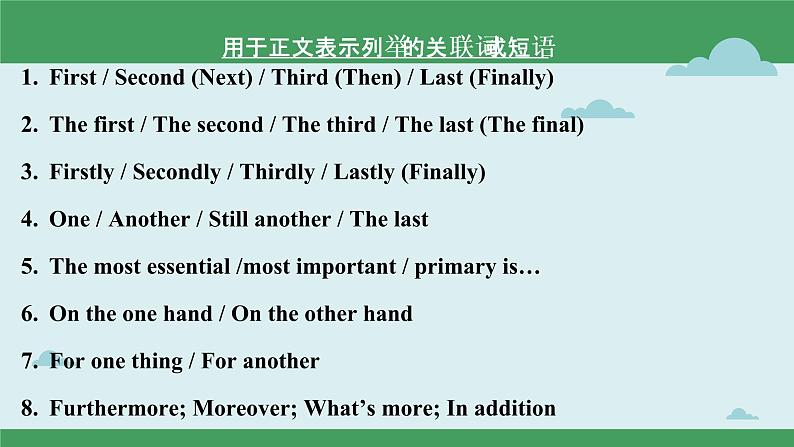 用于正文表示列举的关联词或短语

1. First / Second (Next) / Third (Then) / Last (Finally)

2. The first / The second / The third / The last (The final)

3. Firstly / Secondly / Thirdly / Lastly (Finally)

4. One / Another / Still another / The last

5. The most essential /most important / primary is…

6. On the one hand / On the other hand

7. For one thing / For another

8. Furthermore; Moreover; What's more; In addition